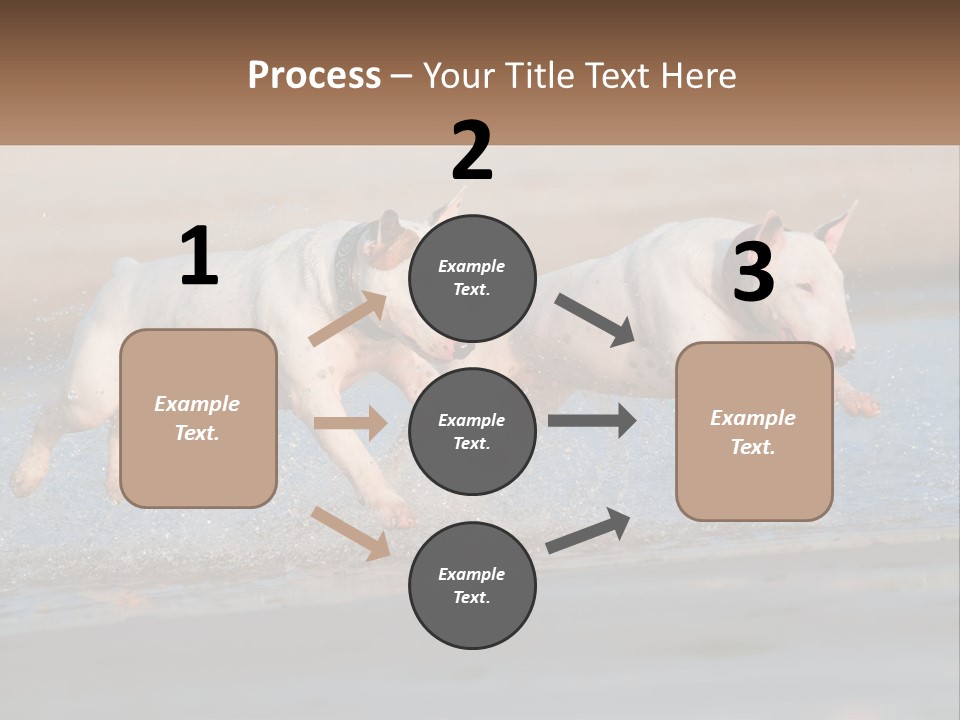 Process – Your Title Text Here

1

Example Text.

2

Example Text.

Example Text.

Example Text.

3

Example Text.